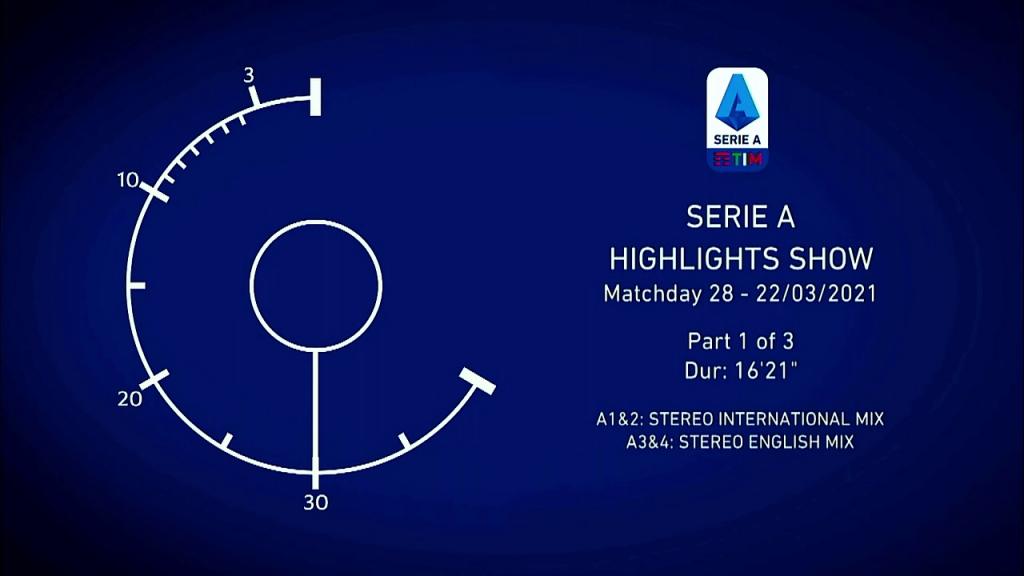 3
10
20
30

SERIE A
TIM

SERIE A
HIGHLIGHTS SHOW
Matchday 28 - 22/03/2021

Part 1 of 3
Dur: 16'21"

A1&2: STEREO INTERNATIONAL MIX
A3&4: STEREO ENGLISH MIX